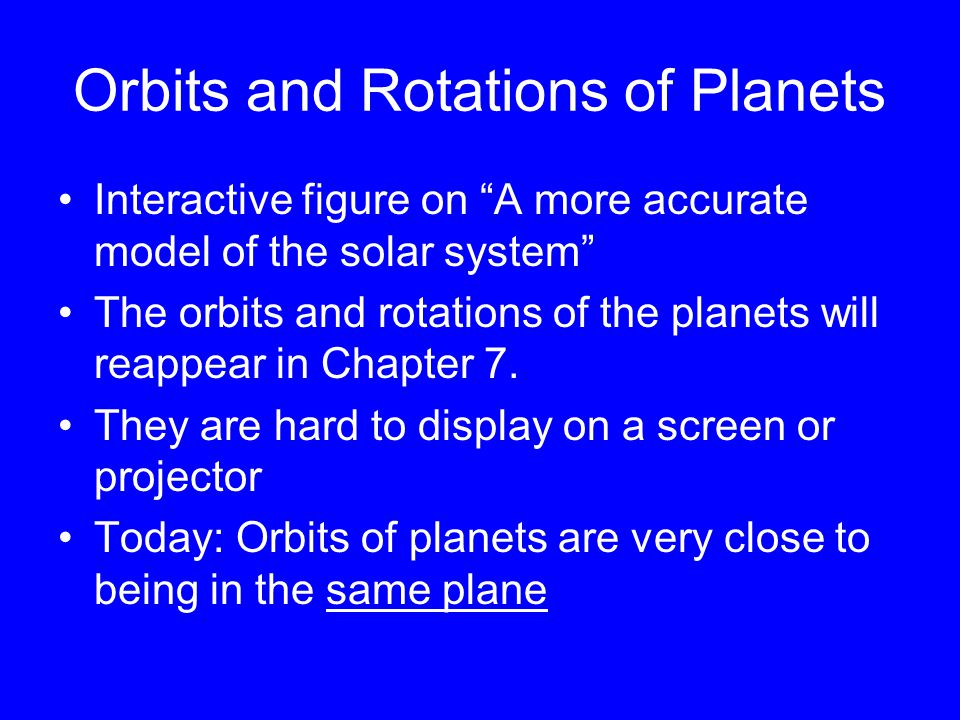 Orbits and Rotations of Planets

• Interactive figure on “A more accurate model of the solar system”
• The orbits and rotations of the planets will reappear in Chapter 7.
• They are hard to display on a screen or projector
• Today: Orbits of planets are very close to being in the same plane